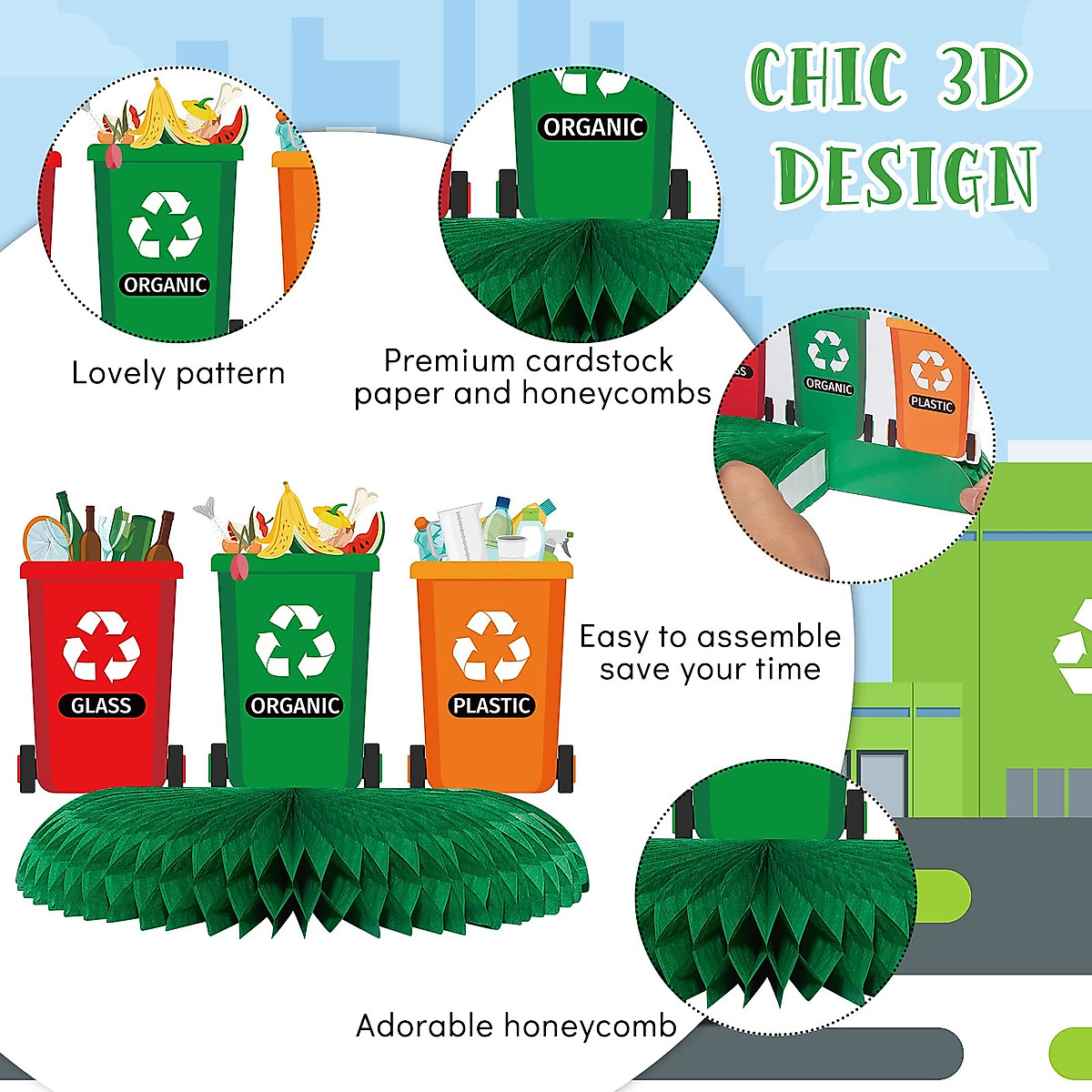 CHIC 3D DESIGN

ORGANIC

Lovely pattern

ORGANIC

Premium cardstock paper and honeycombs

ORGANIC

PLASTIC

GLASS

ORGANIC

PLASTIC

Easy to assemble save your time

Adorable honeycomb